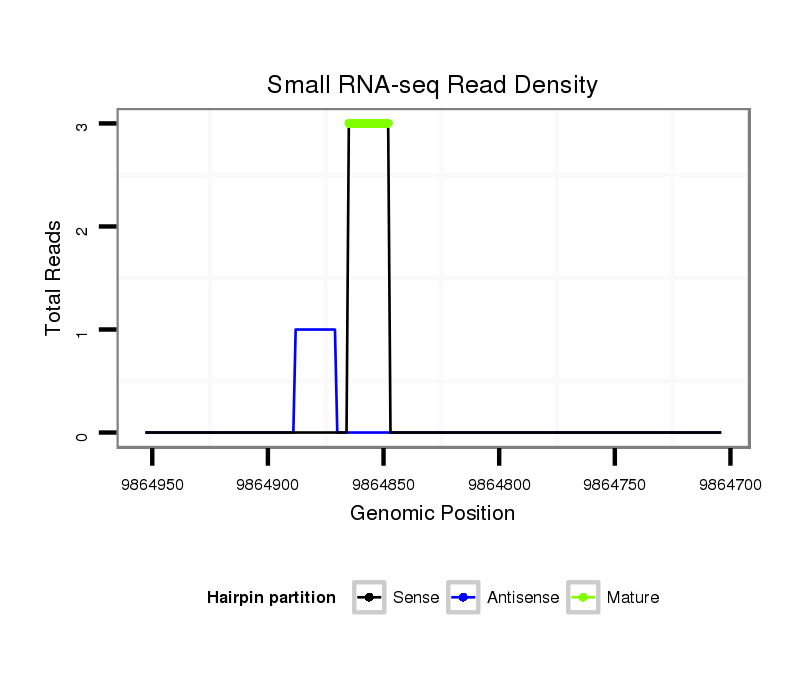 Small RNA-seq Read Density

Total Reads

3
2
1
0

9864950
9864900
9864850
9864800
9864750
9864700

Genomic Position

Hairpin partition
Sense
Antisense
Mature